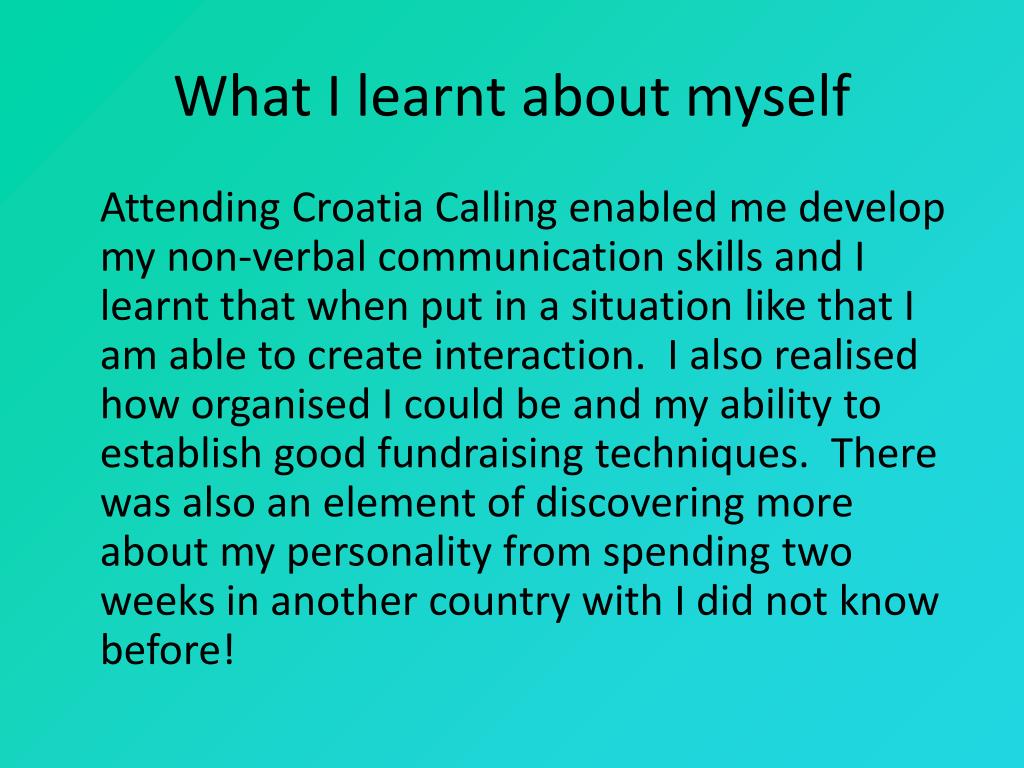 What I learnt about myself

Attending Croatia Calling enabled me develop my non-verbal communication skills and I learnt that when put in a situation like that I am able to create interaction.  I also realised how organised I could be and my ability to establish good fundraising techniques.  There was also an element of discovering more about my personality from spending two weeks in another country with I did not know before!